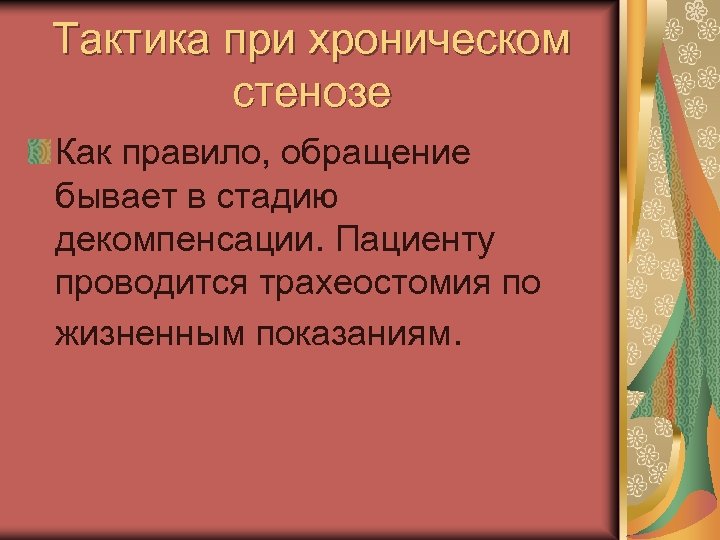 Тактика при хроническом стенозе

Как правило, обращение бывает в стадию декомпенсации. Пациенту проводится трахеостомия по жизненным показаниям.